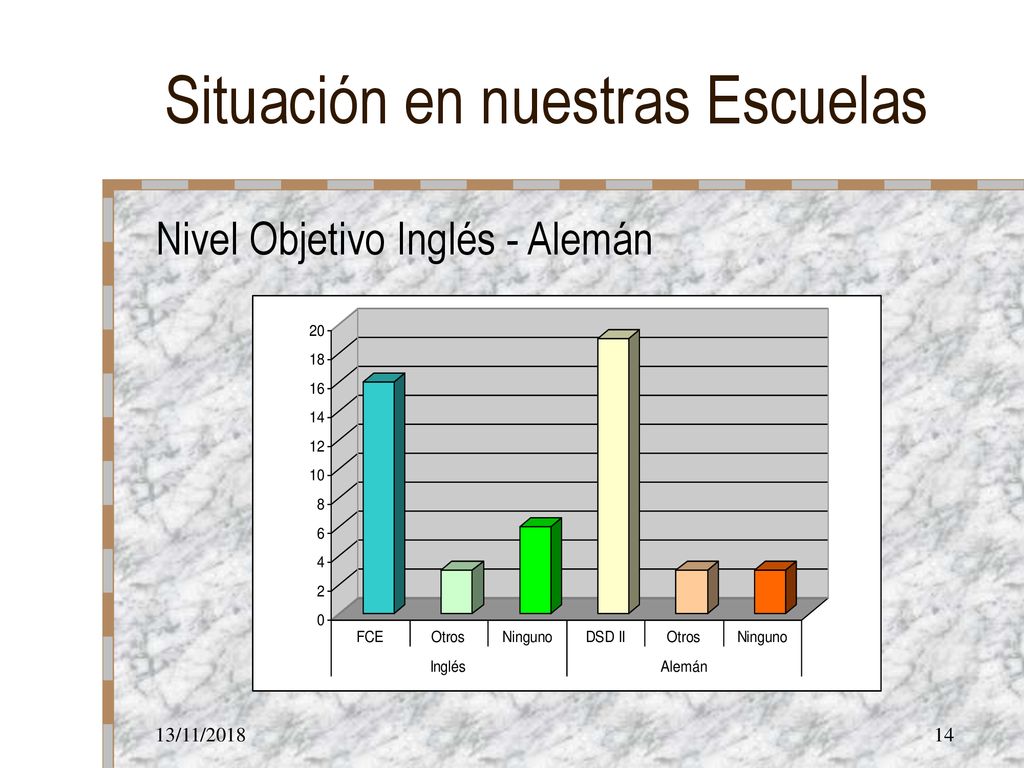 Situación en nuestras Escuelas

Nivel Objetivo Inglés - Alemán

20
18
16
14
12
10
8
6
4
2
0

FCE
Otros
Ninguno
DSD II
Otros
Ninguno

Inglés
Alemán

13/11/2018

14